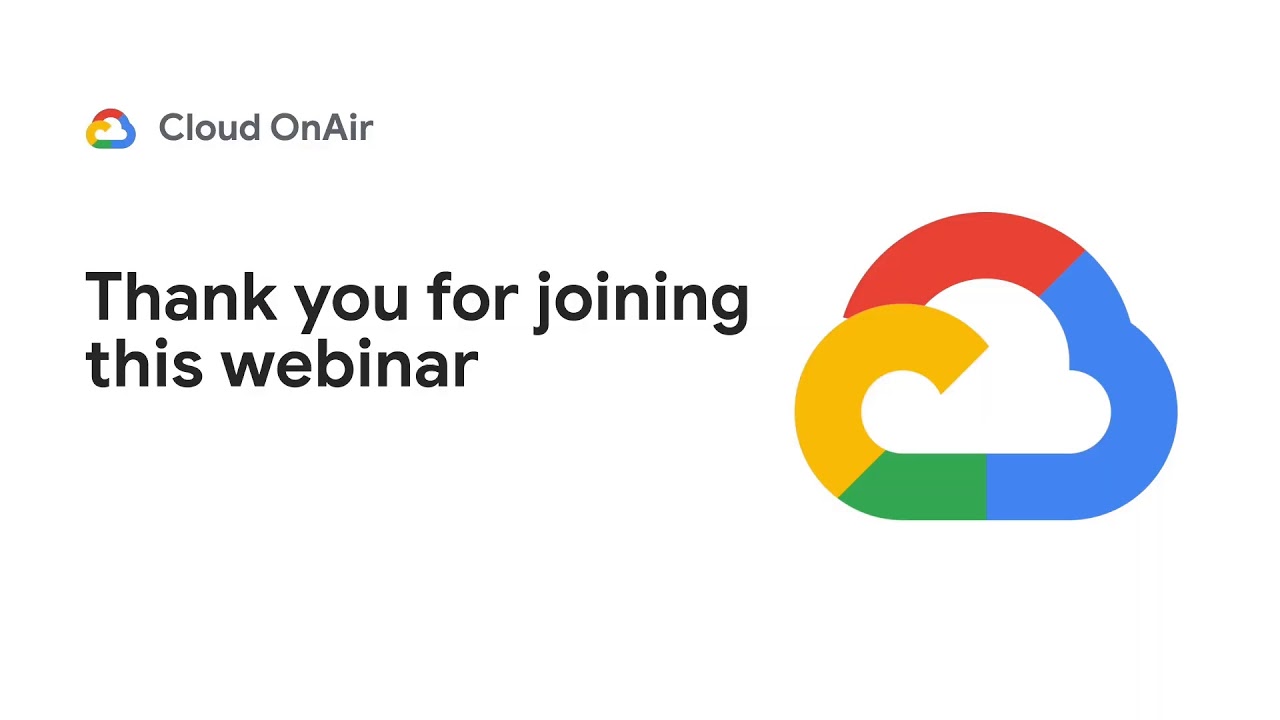 Cloud OnAir

Thank you for joining this webinar